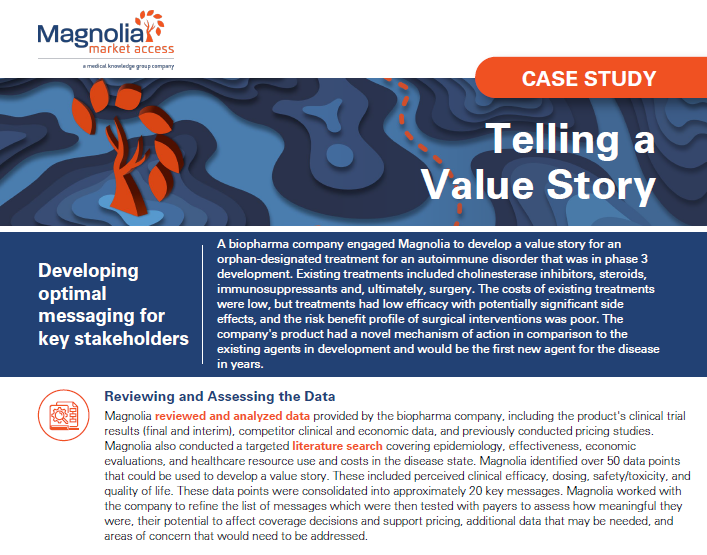 Magnolia market access
a medical knowledge group company

CASE STUDY

Telling a Value Story

Developing optimal messaging for key stakeholders

A biopharma company engaged Magnolia to develop a value story for an orphan-designated treatment for an autoimmune disorder that was in phase 3 development. Existing treatments included cholinesterase inhibitors, steroids, immunosuppressants and, ultimately, surgery. The costs of existing treatments were low, but treatments had low efficacy with potentially significant side effects, and the risk benefit profile of surgical interventions was poor. The company's product had a novel mechanism of action in comparison to the existing agents in development and would be the first new agent for the disease in years.

Reviewing and Assessing the Data

Magnolia reviewed and analyzed data provided by the biopharma company, including the product's clinical trial results (final and interim), competitor clinical and economic data, and previously conducted pricing studies. Magnolia also conducted a targeted literature search covering epidemiology, effectiveness, economic evaluations, and healthcare resource use and costs in the disease state. Magnolia identified over 50 data points that could be used to develop a value story. These included perceived clinical efficacy, dosing, safety/toxicity, and quality of life. These data points were consolidated into approximately 20 key messages. Magnolia worked with the company to refine the list of messages which were then tested with payers to assess how meaningful they were, their potential to affect coverage decisions and support pricing, additional data that may be needed, and areas of concern that would need to be addressed.